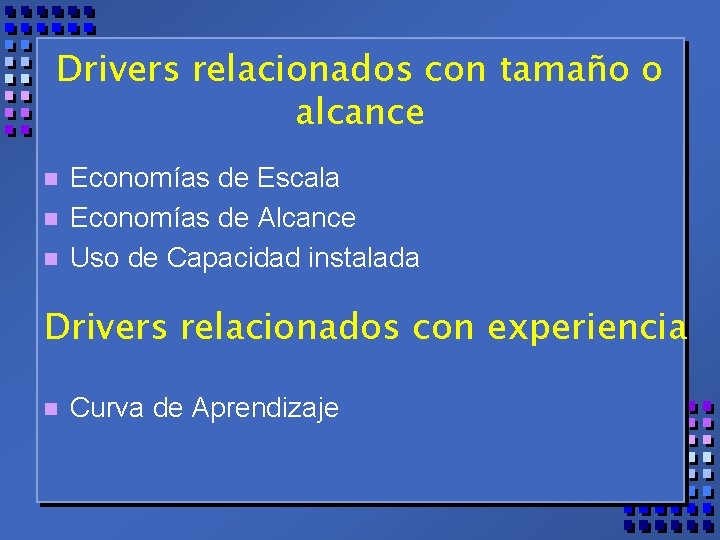 Drivers relacionados con tamaño o alcance

- Economías de Escala
- Economías de Alcance
- Uso de Capacidad instalada

Drivers relacionados con experiencia

- Curva de Aprendizaje